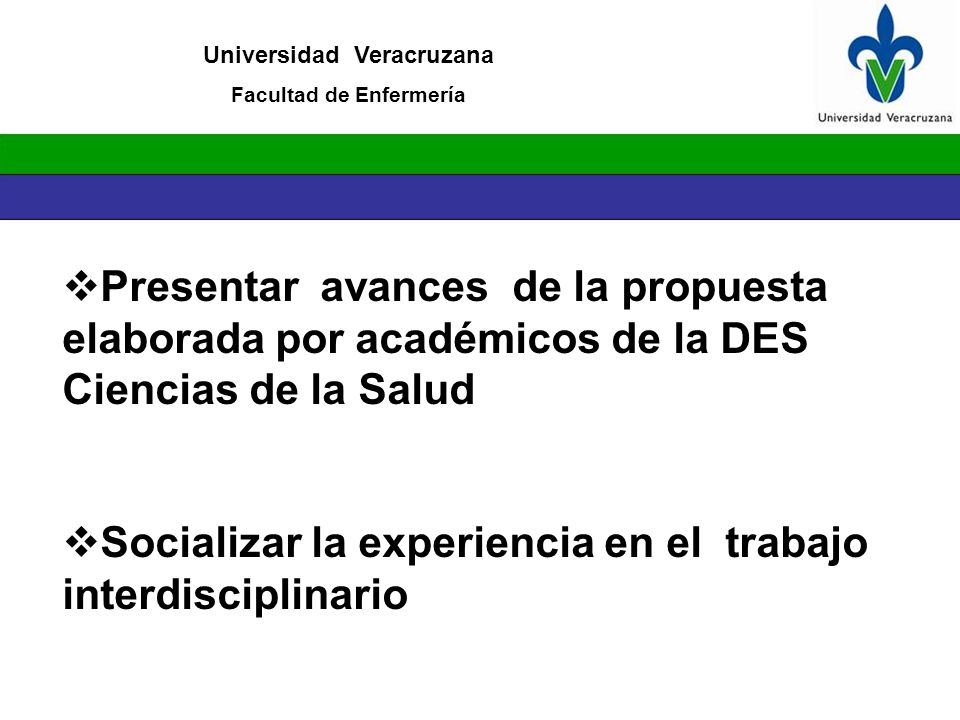 Universidad Veracruzana

Facultad de Enfermería

Universidad Veracruzana

❖Presentar avances de la propuesta elaborada por académicos de la DES Ciencias de la Salud

❖Socializar la experiencia en el trabajo interdisciplinario